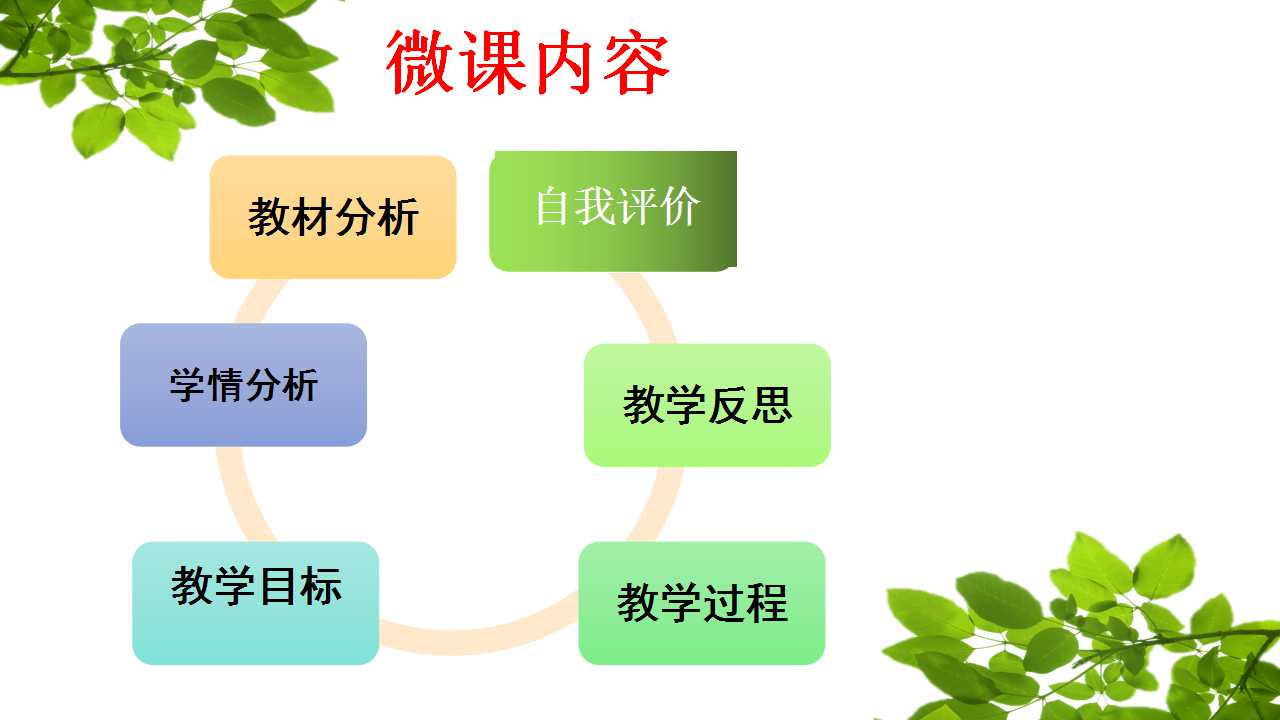 微课内容

教材分析

自我评价

学情分析

教学反思

教学目标

教学过程